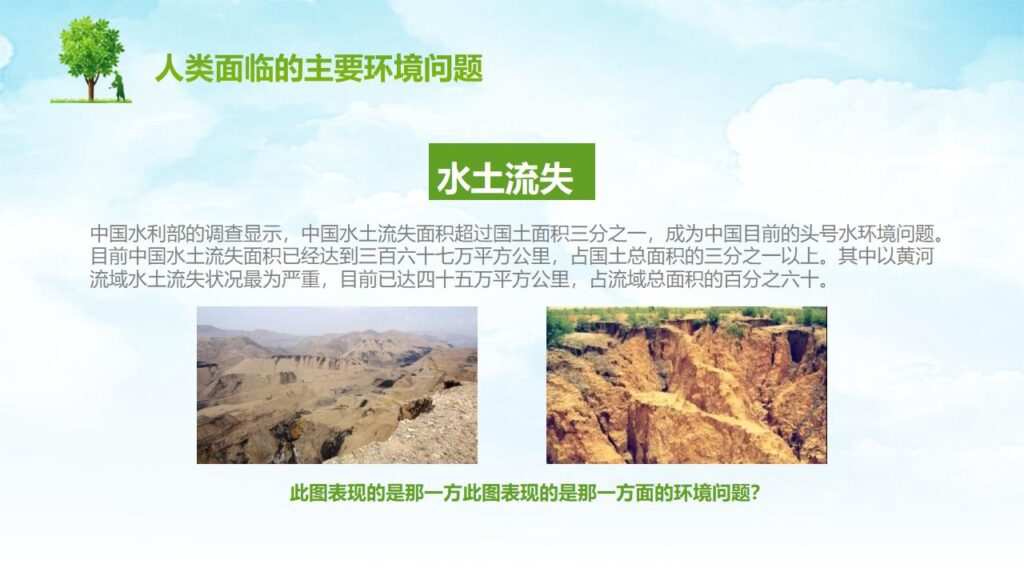 人类面临的主要环境问题

水土流失

中国水利部的调查显示，中国水土流失面积超过国土面积三分之一，成为中国目前的头号水环境问题。目前中国水土流失面积已经达到三百六十七万平方公里，占国土总面积的三分之一以上。其中以黄河流域水土流失状况最为严重，目前已达四十五万平方公里，占流域总面积的百分之六十。

此图表现的是那一方此图表现的是那一方面的环境问题？